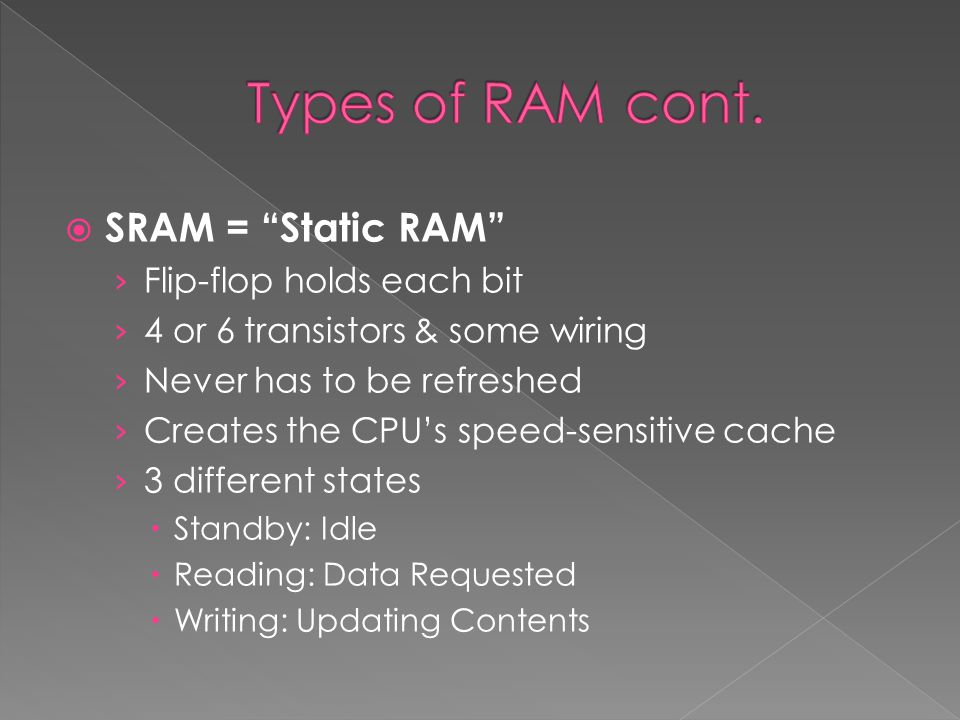 Types of RAM cont.

SRAM = “Static RAM”

› Flip-flop holds each bit
› 4 or 6 transistors & some wiring
› Never has to be refreshed
› Creates the CPU’s speed-sensitive cache
› 3 different states
  • Standby: Idle
  • Reading: Data Requested
  • Writing: Updating Contents